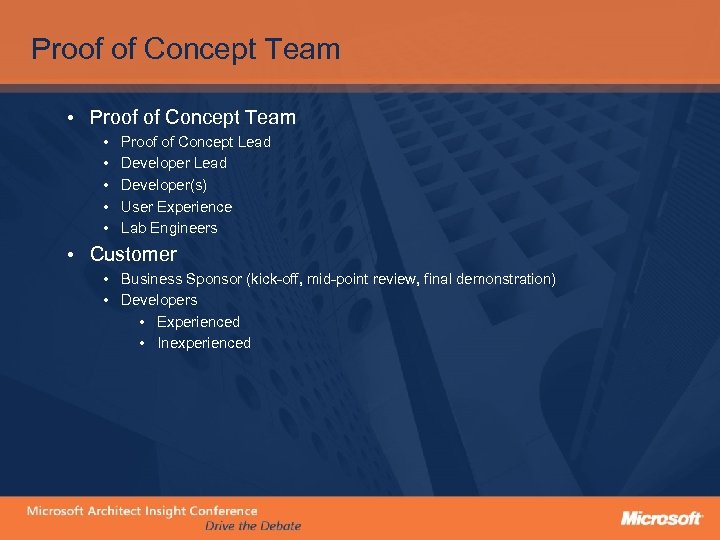 Proof of Concept Team

- Proof of Concept Team
  - Proof of Concept Lead
  - Developer Lead
  - Developer(s)
  - User Experience
  - Lab Engineers
- Customer
  - Business Sponsor (kick-off, mid-point review, final demonstration)
  - Developers
    - Experienced
    - Inexperienced

Microsoft Architect Insight Conference
Drive the Debate

Microsoft